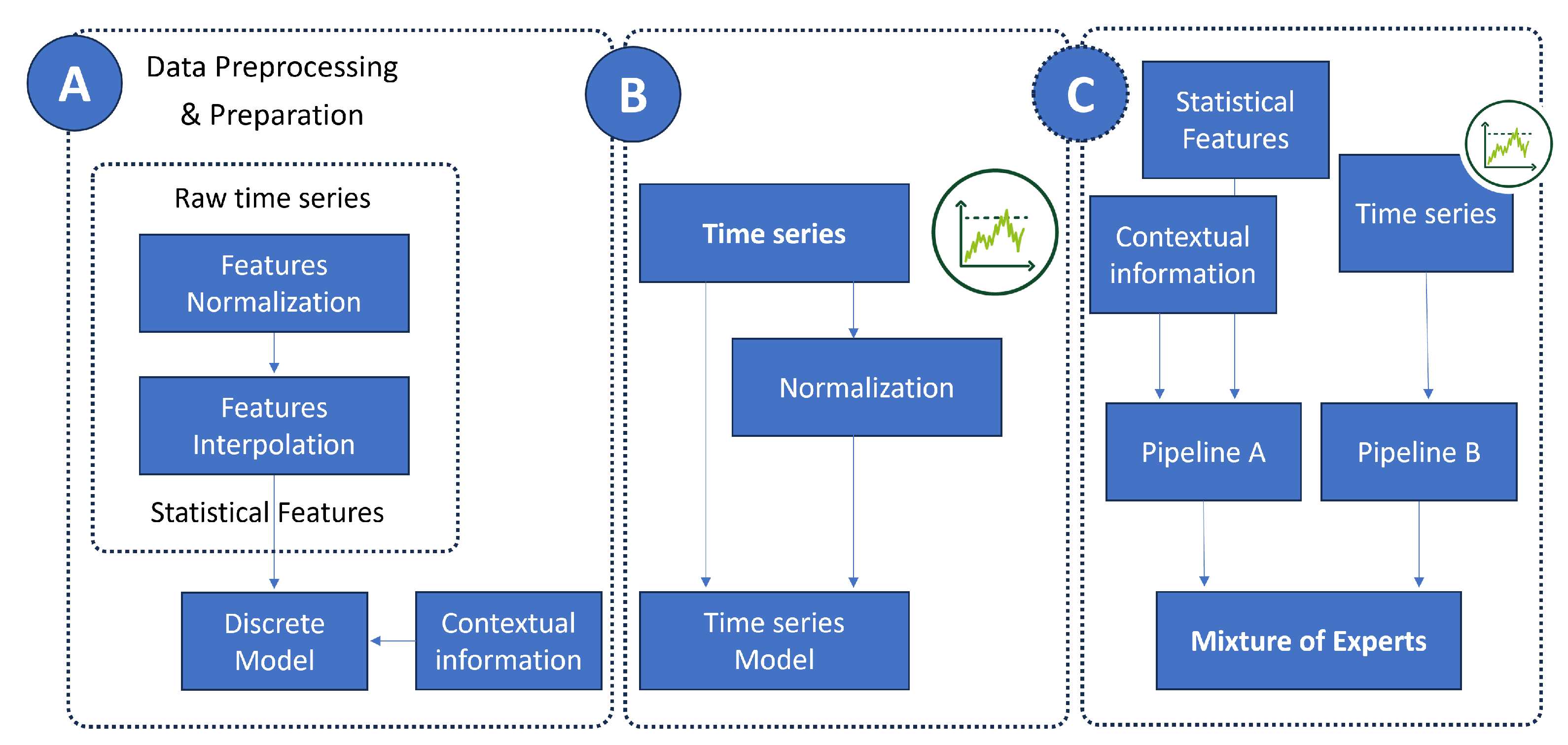 A

Data Preprocessing & Preparation

Raw time series

Features Normalization

Features Interpolation

Statistical Features

Discrete Model

Contextual information

B

Time series

Normalization

Time series Model

C

Statistical Features

Contextual information

Time series

Pipeline A

Pipeline B

Mixture of Experts